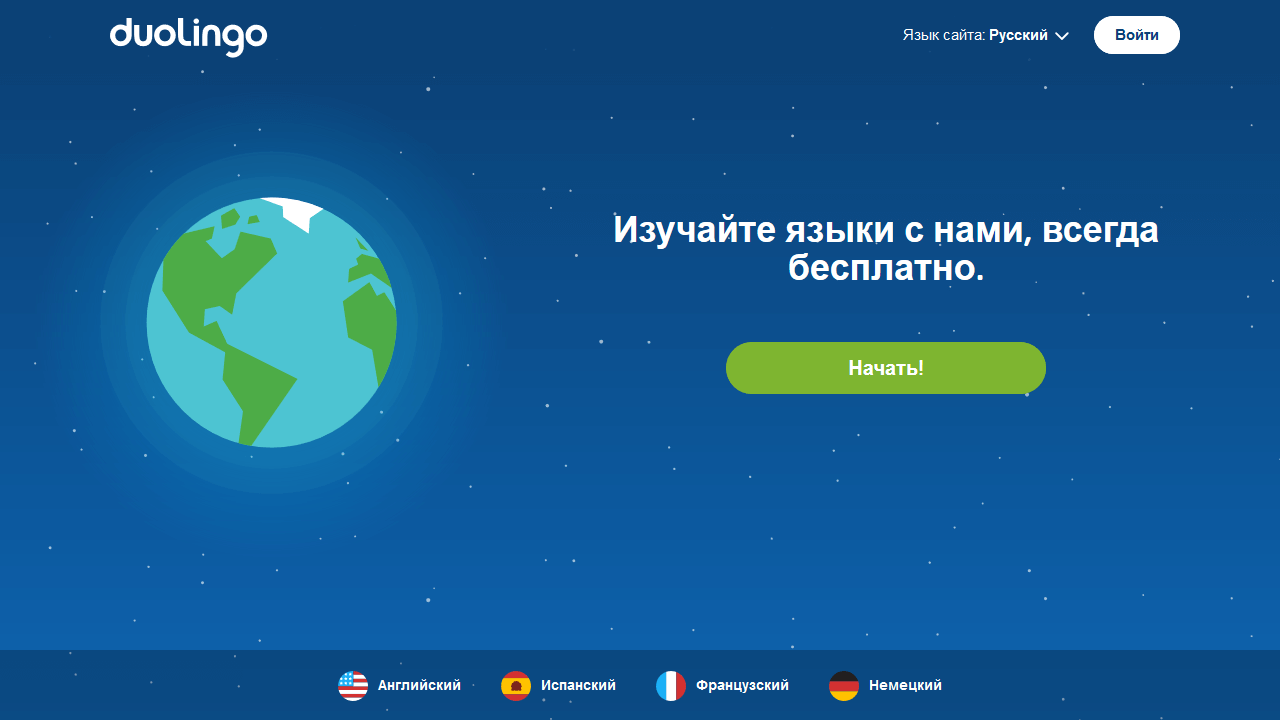 duolingo

Язык сайта: Русский

Войти

Изучайте языки с нами, всегда бесплатно.

Начать!

Английский Испанский Французский Немецкий